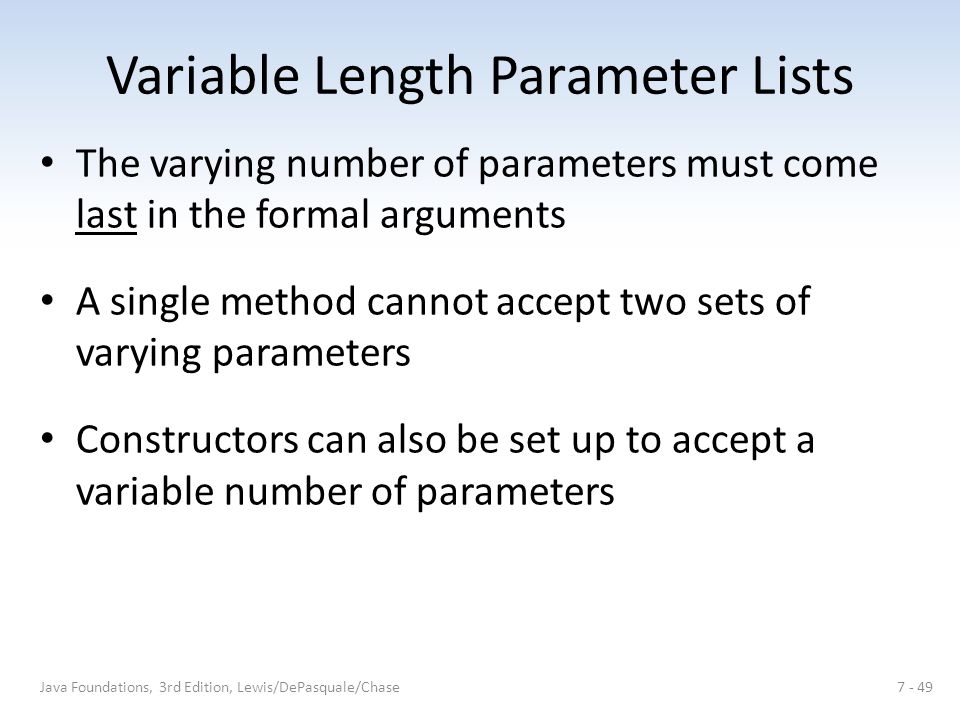 Variable Length Parameter Lists

• The varying number of parameters must come last in the formal arguments

• A single method cannot accept two sets of varying parameters

• Constructors can also be set up to accept a variable number of parameters

Java Foundations, 3rd Edition, Lewis/DePasquale/Chase

7 - 49